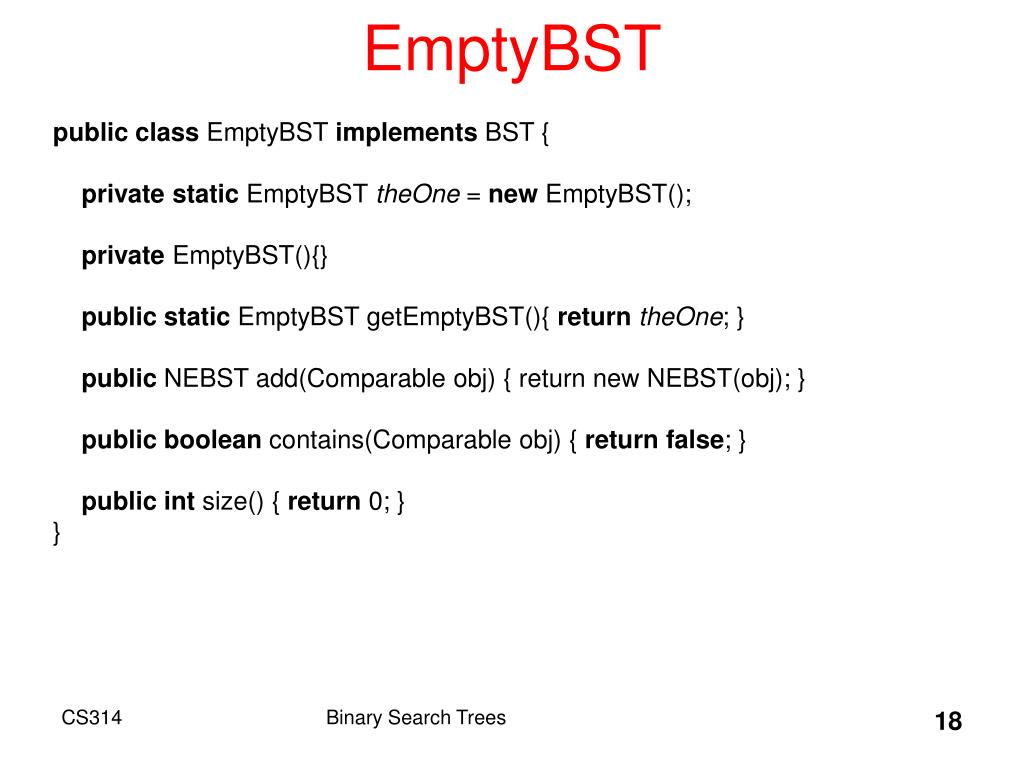 EmptyBST

public class EmptyBST implements BST {

private static EmptyBST theOne = new EmptyBST();

private EmptyBST(){}

public static EmptyBST getEmptyBST(){ return theOne; }

public NEBST add(Comparable obj) { return new NEBST(obj); }

public boolean contains(Comparable obj) { return false; }

public int size() { return 0; }
}

CS314

Binary Search Trees

18